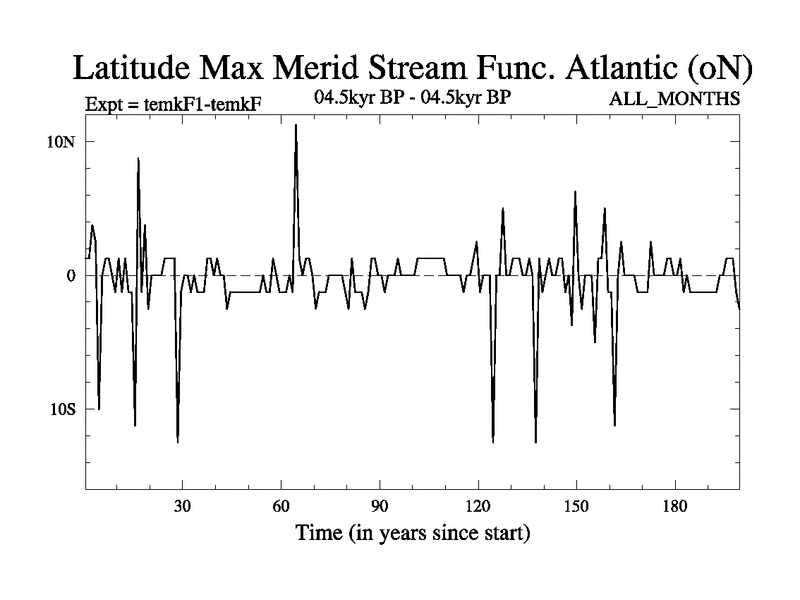 Latitude Max Merid Stream Func. Atlantic (oN)

Expt = temkF1-temkF

04.5kyr BP - 04.5kyr BP

ALL_MONTHS

10N

0

10S

30

60

90

120

150

180

Time (in years since start)